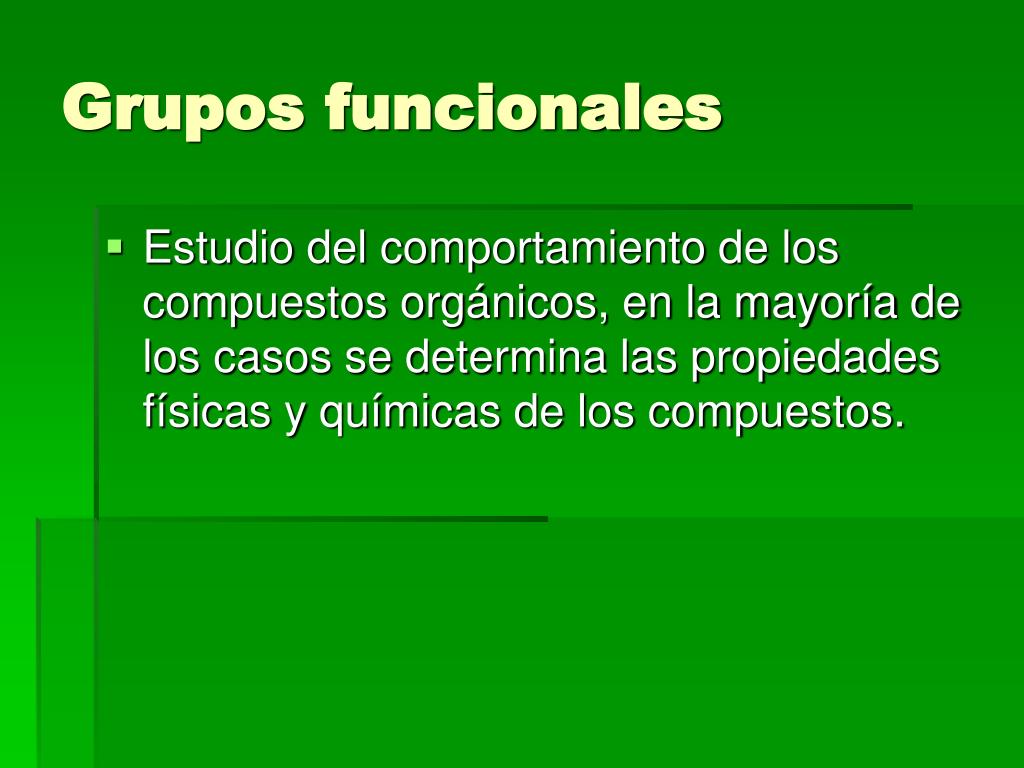 Grupos funcionales

Estudio del comportamiento de los compuestos orgánicos, en la mayoría de los casos se determina las propiedades físicas y químicas de los compuestos.